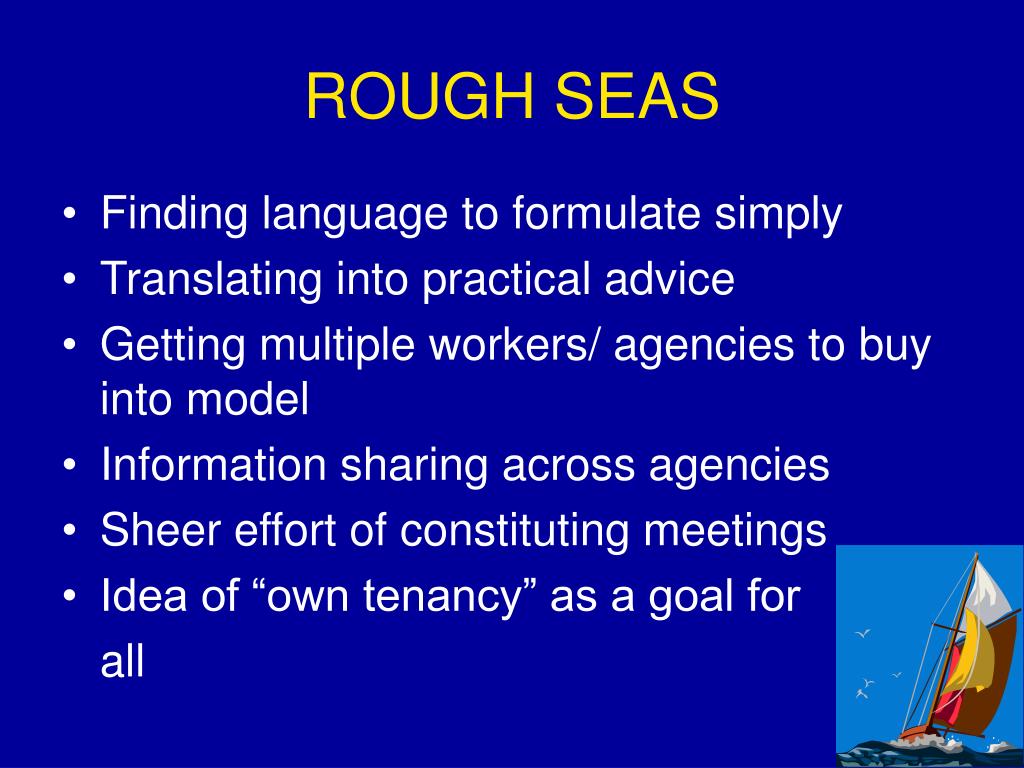 ROUGH SEAS

• Finding language to formulate simply
• Translating into practical advice
• Getting multiple workers/ agencies to buy into model
• Information sharing across agencies
• Sheer effort of constituting meetings
• Idea of “own tenancy” as a goal for all